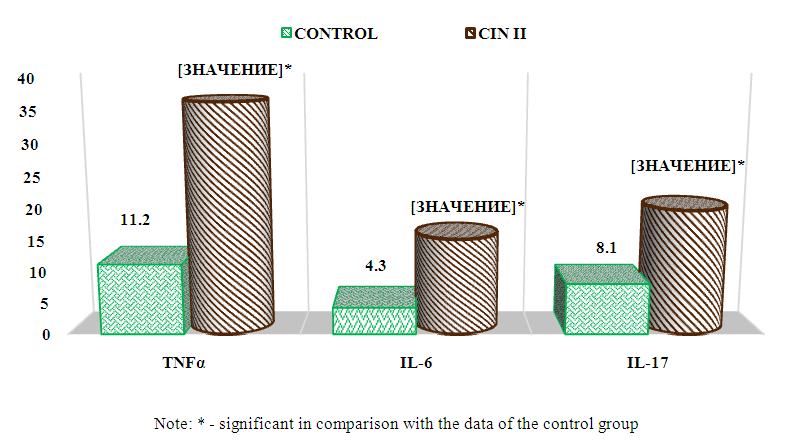 CONTROL CIN II

40
35
30
25
20
15
10
5
0

11.2
[ЗНАЧЕНИЕ]*
4.3
[ЗНАЧЕНИЕ]*
8.1
[ЗНАЧЕНИЕ]*

TNFα
IL-6
IL-17

Note: * - significant in comparison with the data of the control group